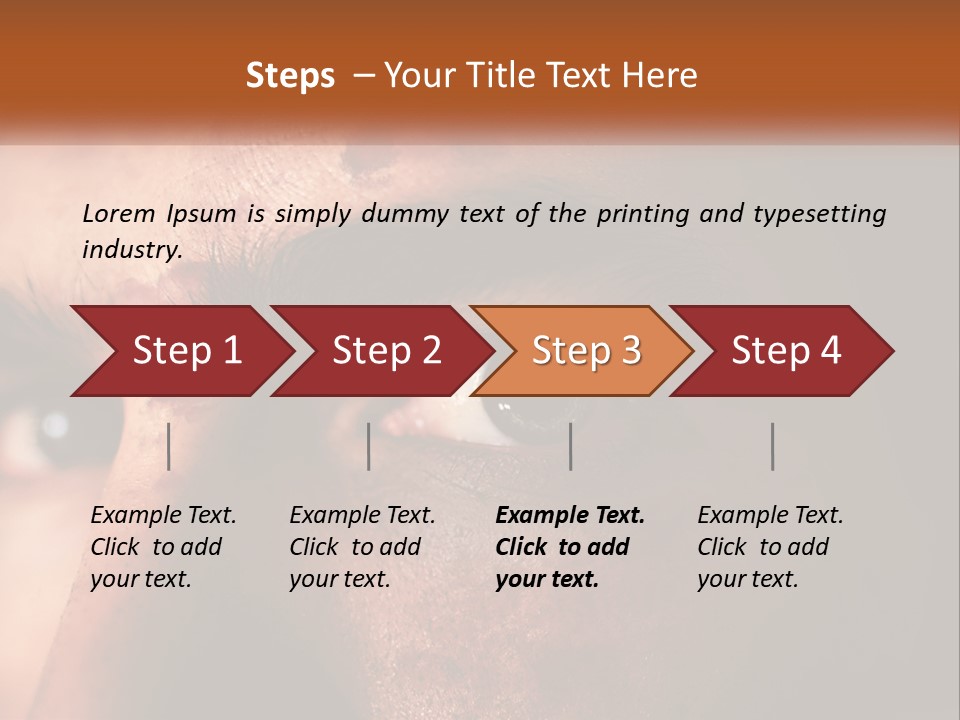 Steps – Your Title Text Here

Lorem Ipsum is simply dummy text of the printing and typesetting industry.

Step 1

Step 2

Step 3

Step 4

Example Text. Click to add your text.

Example Text. Click to add your text.

Example Text. Click to add your text.

Example Text. Click to add your text.